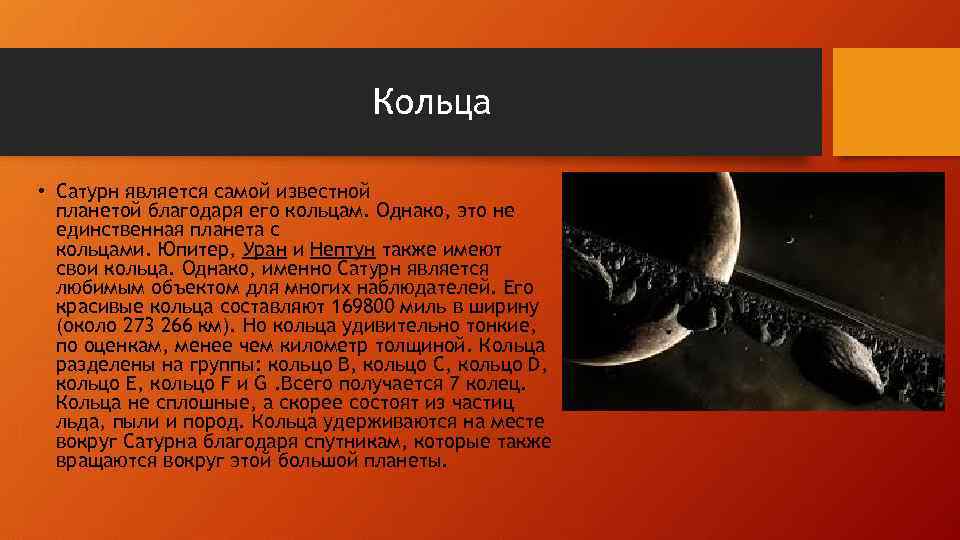 Кольца

• Сатурн является самой известной планетой благодаря его кольцам. Однако, это не единственная планета с кольцами. Юпитер, Уран и Нептун также имеют свои кольца. Однако, именно Сатурн является любимым объектом для многих наблюдателей. Его красивые кольца составляют 169800 миль в ширину (около 273 266 км). Но кольца удивительно тонкие, по оценкам, менее чем километр толщиной. Кольца разделены на группы: кольцо B, кольцо C, кольцо D, кольцо E, кольцо F и G .Всего получается 7 колец. Кольца не сплошные, а скорее состоят из частиц льда, пыли и пород. Кольца удерживаются на месте вокруг Сатурна благодаря спутникам, которые также вращаются вокруг этой большой планеты.